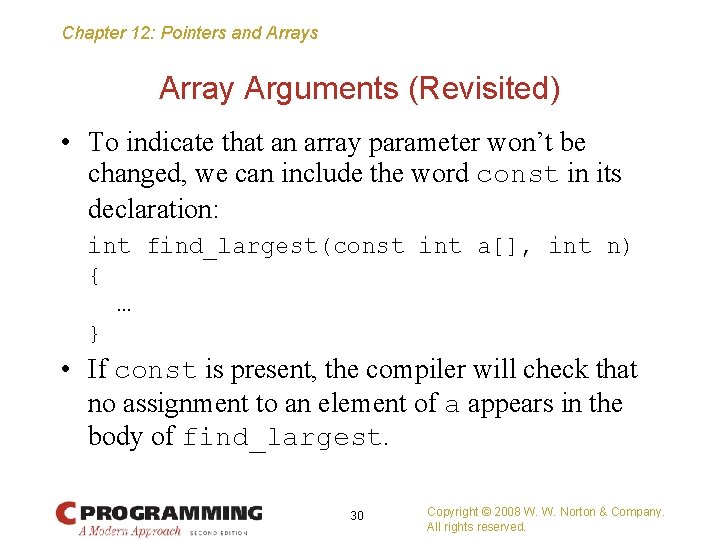 Chapter 12: Pointers and Arrays

Array Arguments (Revisited)

• To indicate that an array parameter won't be changed, we can include the word const in its declaration:

int find_largest(const int a[], int n)
{
…
}

• If const is present, the compiler will check that no assignment to an element of a appears in the body of find_largest.

C PROGRAMMING
A Modern Approach SECOND EDITION

30

Copyright © 2008 W. W. Norton & Company.
All rights reserved.